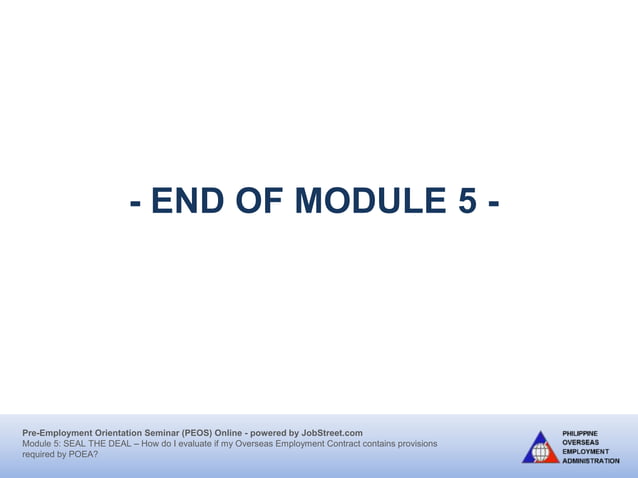 - END OF MODULE 5 -

Pre-Employment Orientation Seminar (PEOS) Online - powered by JobStreet.com
Module 5: SEAL THE DEAL – How do I evaluate if my Overseas Employment Contract contains provisions required by POEA?

PHILIPPINE OVERSEAS EMPLOYMENT ADMINISTRATION